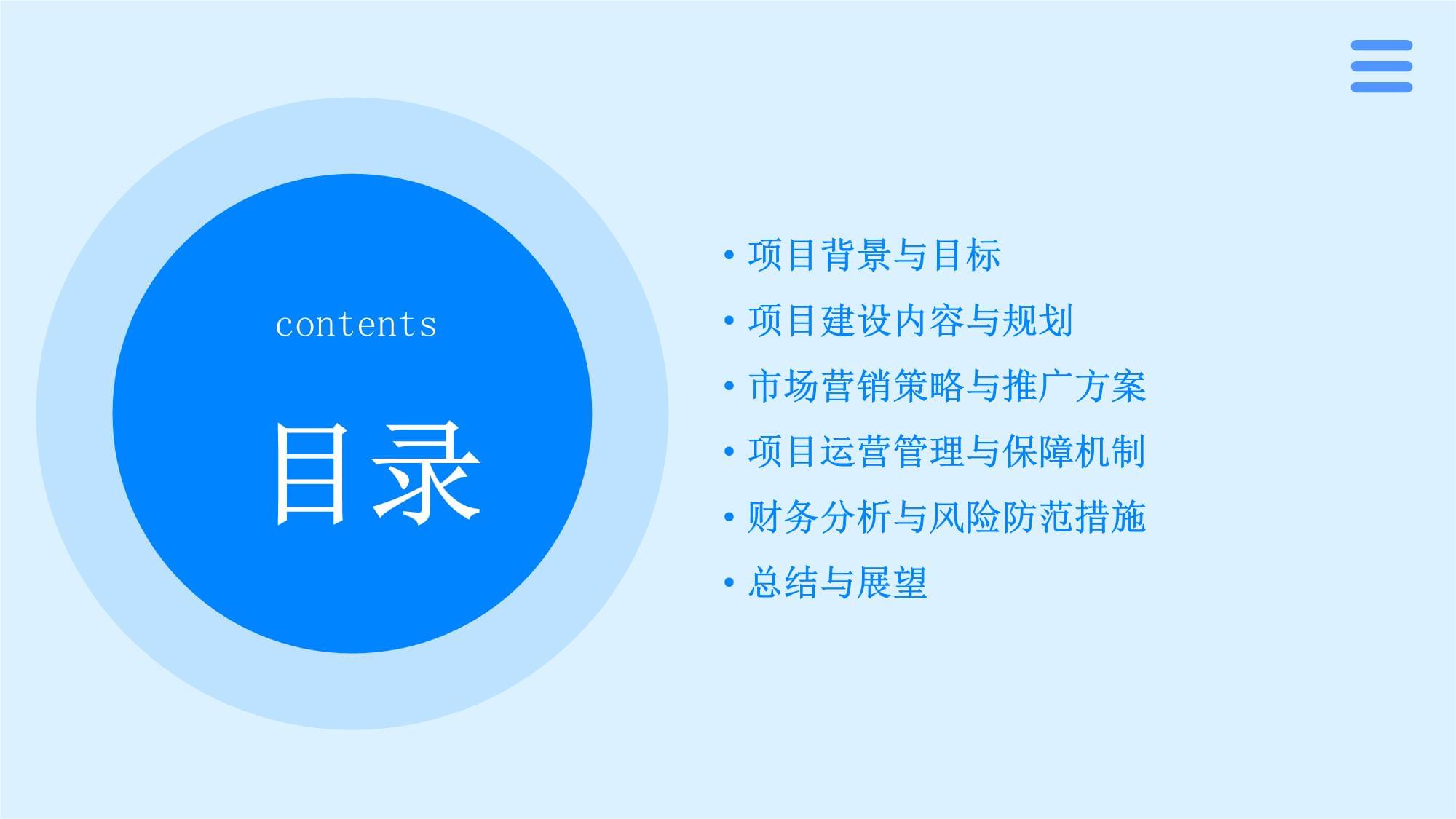 contents

目录

• 项目背景与目标
• 项目建设内容与规划
• 市场营销策略与推广方案
• 项目运营管理与保障机制
• 财务分析与风险防范措施
• 总结与展望